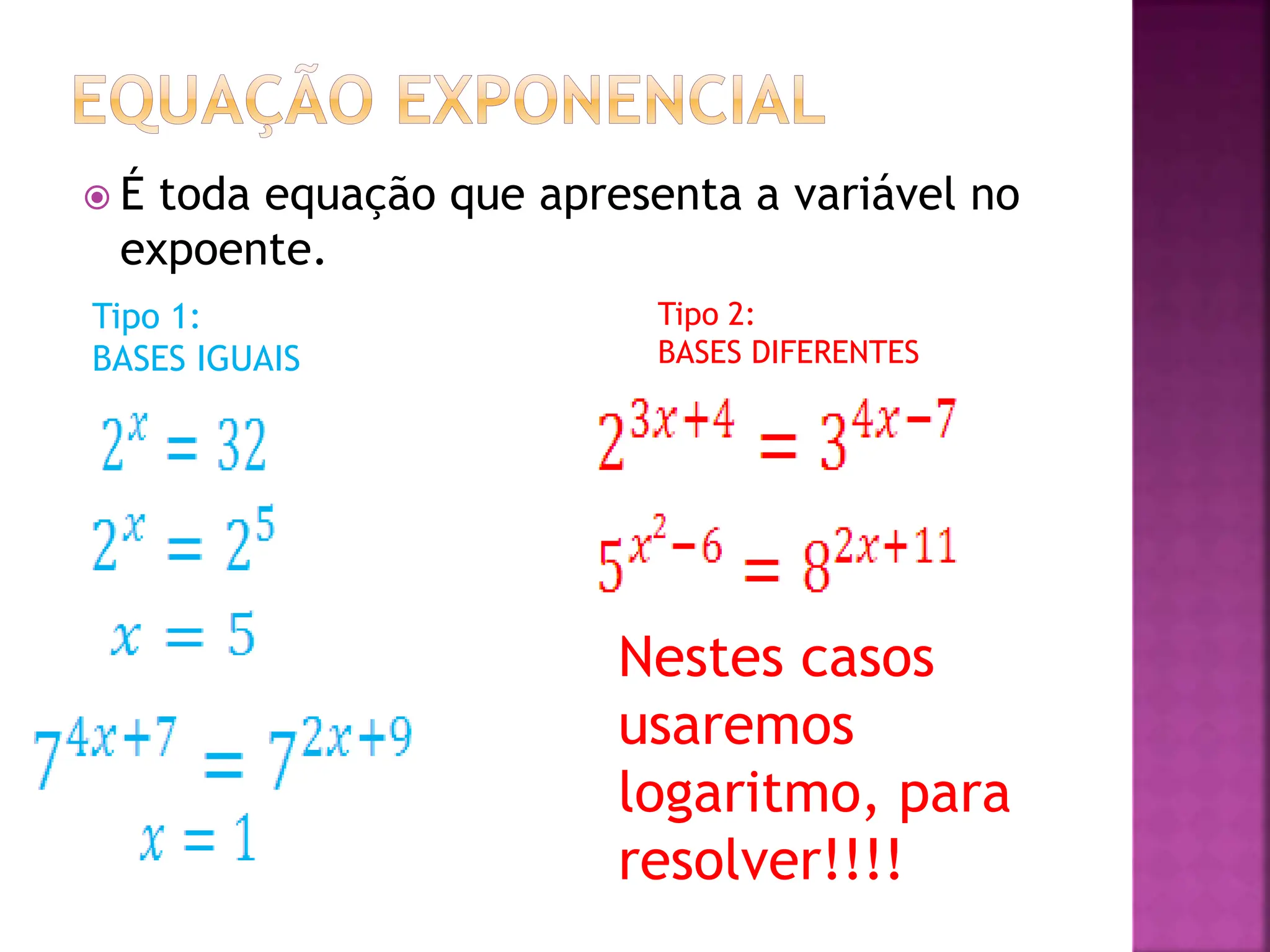 EQUAÇÃO EXPONENCIAL

É toda equação que apresenta a variável no expoente.

Tipo 1:
BASES IGUAIS

$2^x = 32$

$2^x = 2^5$

$x = 5$

$7^{4x+7} = 7^{2x+9}$

$x = 1$

Tipo 2:
BASES DIFERENTES

$2^{3x+4} = 3^{4x-7}$

$5^{x^2-6} = 8^{2x+11}$

Nestes casos usaremos logaritmo, para resolver!!!!